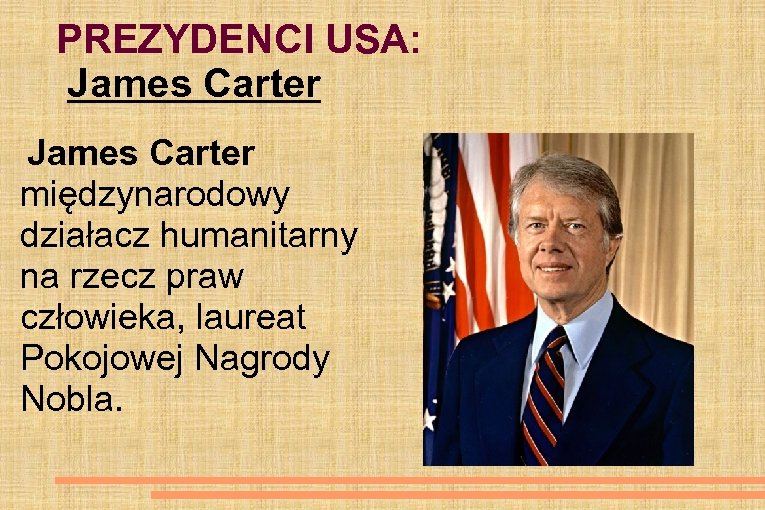 PREZYDENCI USA:
James Carter

James Carter międzynarodowy działacz humanitarny na rzecz praw człowieka, laureat Pokojowej Nagrody Nobla.